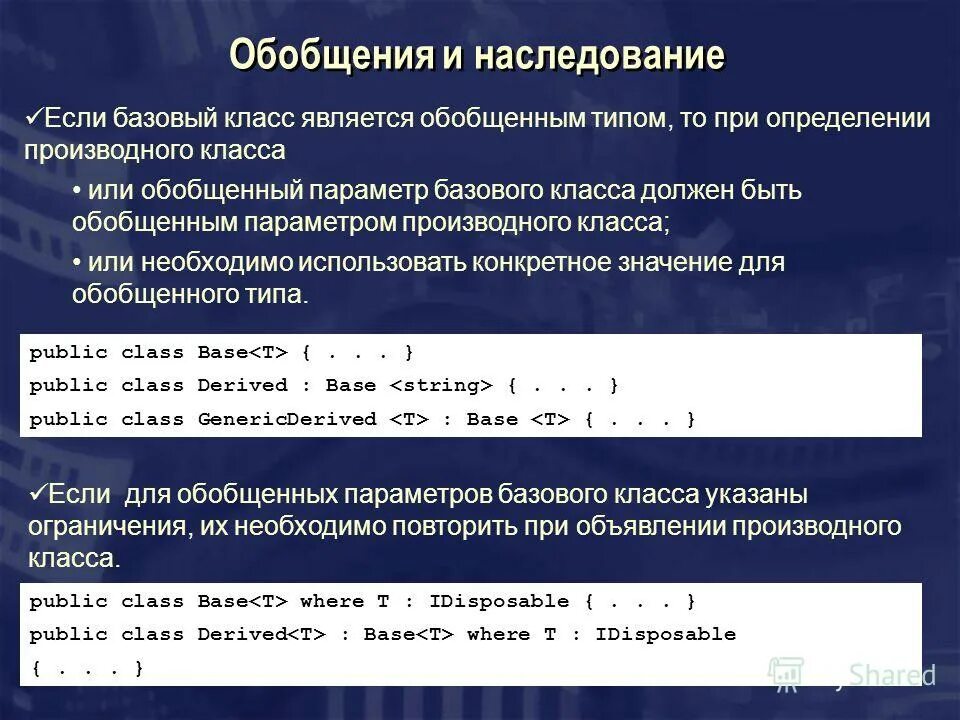 Обобщения и наследование

✓Если базовый класс является обобщенным типом, то при определении производного класса

• или обобщенный параметр базового класса должен быть обобщенным параметром производного класса;

• или необходимо использовать конкретное значение для обобщенного типа.

public class Base<T> { . . . }
public class Derived : Base <string> { . . . }
public class GenericDerived <T> : Base <T> { . . . }

✓Если для обобщенных параметров базового класса указаны ограничения, их необходимо повторить при объявлении производного класса.

public class Base<T> where T : IDisposable { . . . }
public class Derived<T> : Base<T> where T : IDisposable
{ . . . }

MyShared